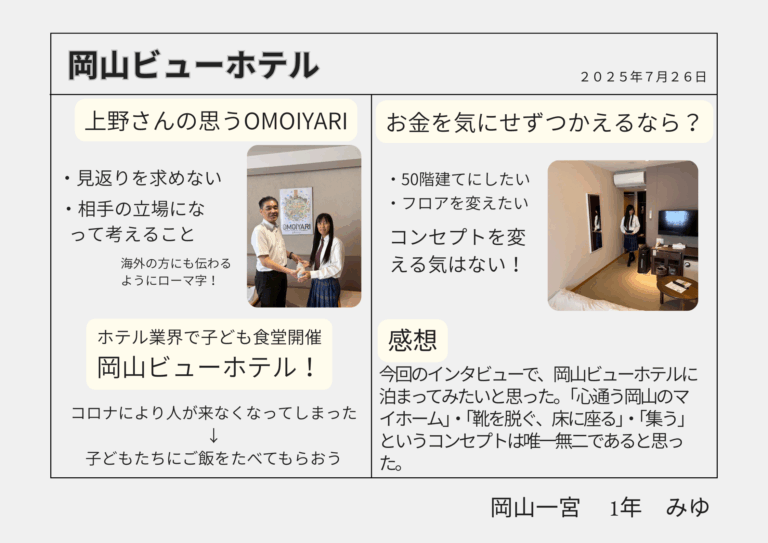 岡山ビューホテル

２０２５年７月２６日

上野さんの思うOMOIYARI

・見返りを求めない
・相手の立場になって考えること

海外の方にも伝わるようにローマ字！

OMOIYARI

ホテル業界で子ども食堂開催
岡山ビューホテル！

コロナにより人が来なくなってしまった
↓
子どもたちにご飯をたべてもらおう

お金を気にせずつかえるなら？

・50階建てにしたい
・フロアを変えたい

コンセプトを変える気はない！

感想

今回のインタビューで、岡山ビューホテルに泊まってみたいと思った。「心通う岡山のマイホーム」・「靴を脱ぐ、床に座る」・「集う」というコンセプトは唯一無二であると思った。

岡山一宮　1年　みゆ